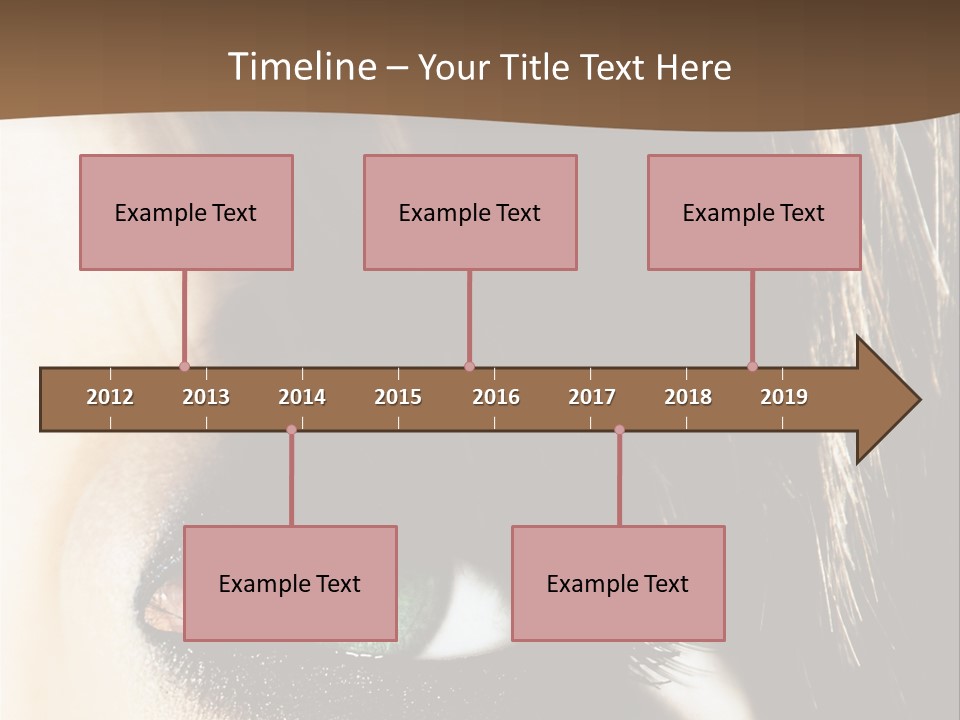 Timeline – Your Title Text Here

Example Text

Example Text

Example Text

2012 2013 2014 2015 2016 2017 2018 2019

Example Text

Example Text